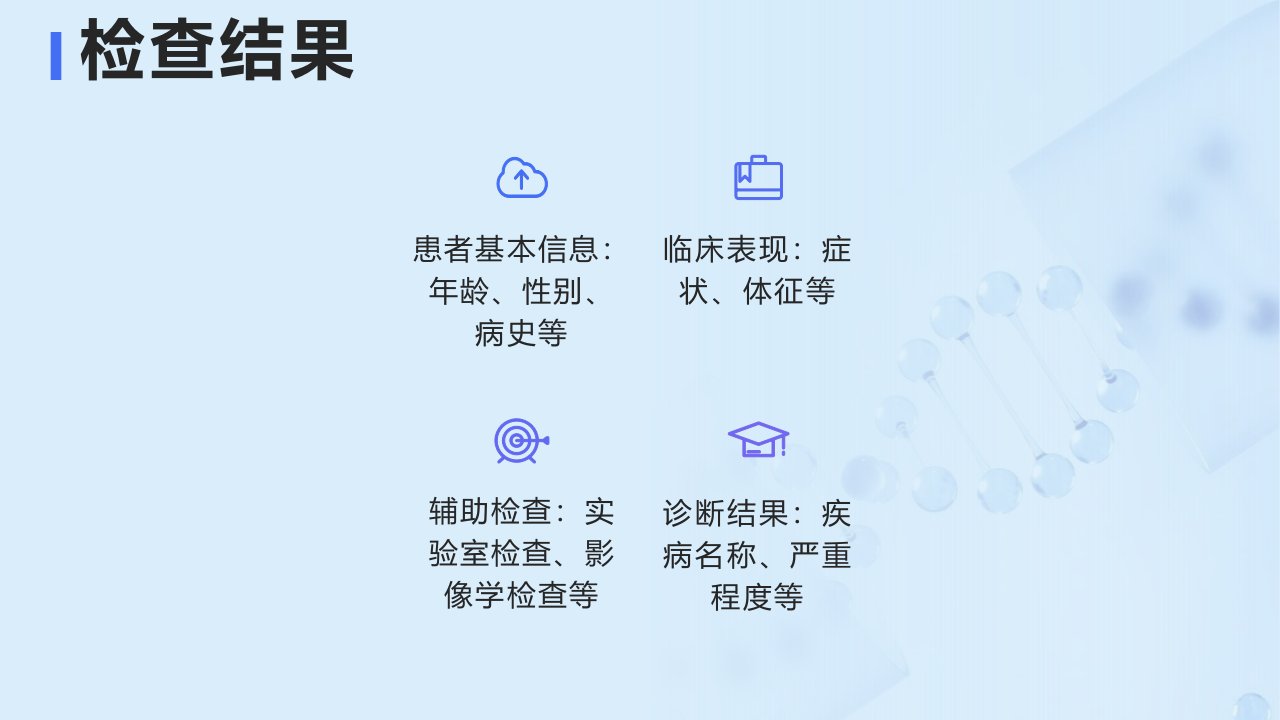 检查结果

患者基本信息：年龄、性别、病史等

临床表现：症状、体征等

辅助检查：实验室检查、影像学检查等

诊断结果：疾病名称、严重程度等